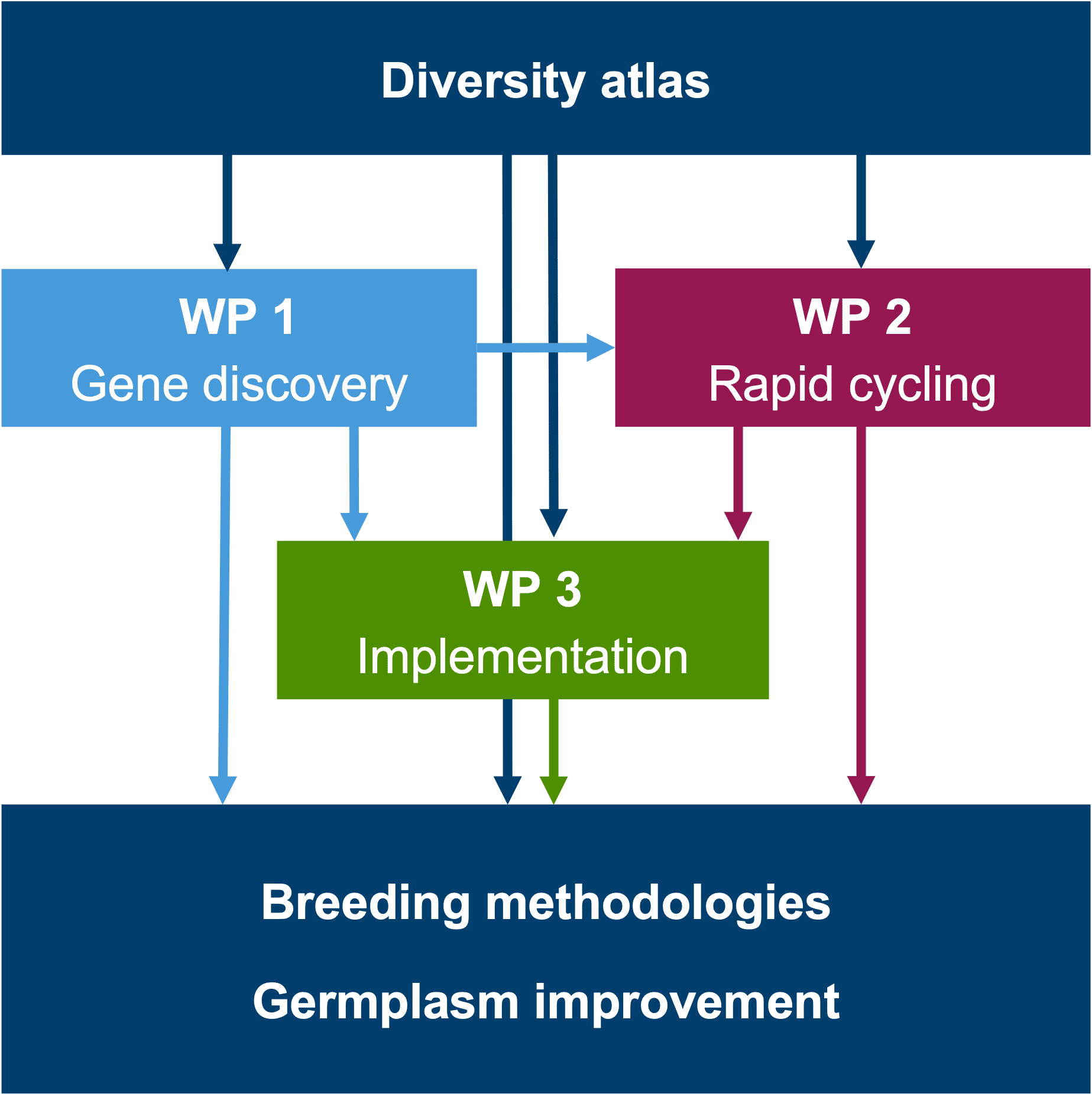 Diversity atlas

WP 1
Gene discovery

WP 2
Rapid cycling

WP 3
Implementation

Breeding methodologies

Germplasm improvement